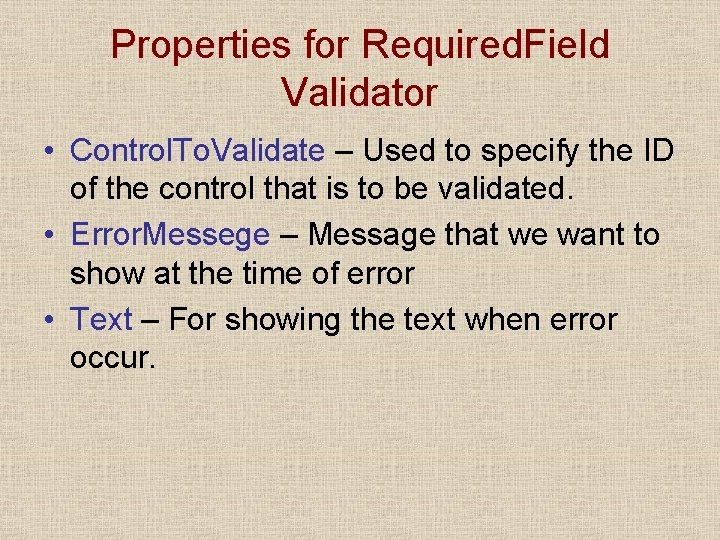 Properties for RequiredField Validator

• ControlToValidate – Used to specify the ID of the control that is to be validated.
• ErrorMessege – Message that we want to show at the time of error
• Text – For showing the text when error occur.